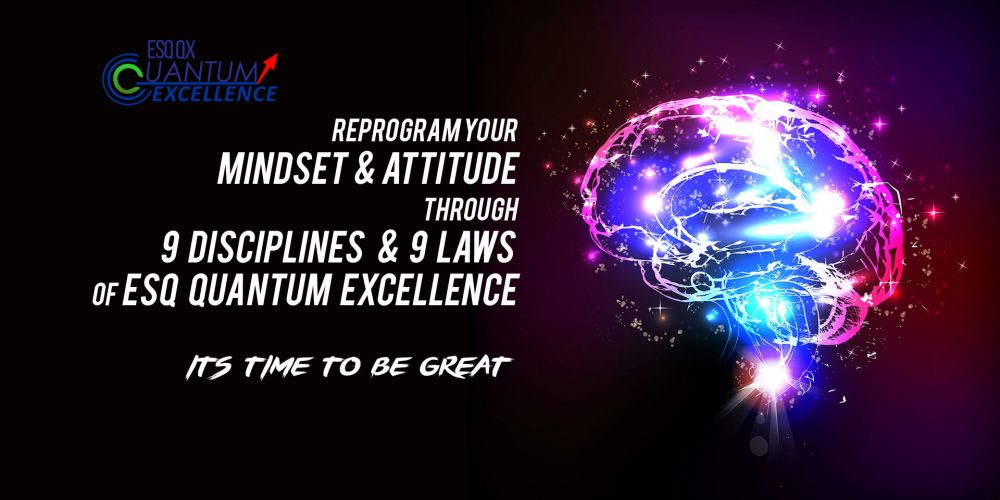 ESQ QX
QUANTUM
EXCELLENCE

REPROGRAM YOUR
MINDSET & ATTITUDE
THROUGH
9 DISCIPLINES & 9 LAWS
OF ESQ QUANTUM EXCELLENCE

IT'S TIME TO BE GREAT